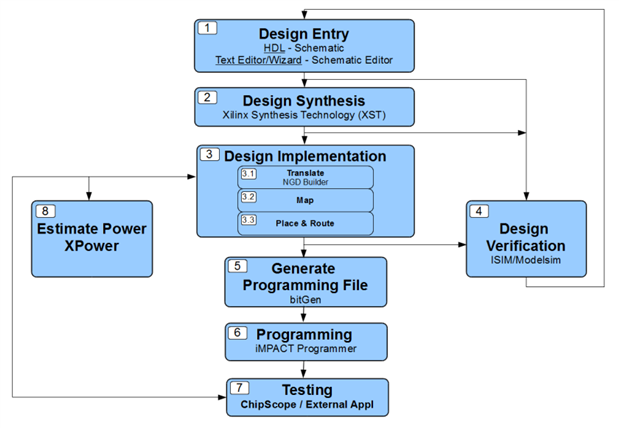 1
Design Entry
HDL - Schematic
Text Editor/Wizard - Schematic Editor

2
Design Synthesis
Xilinx Synthesis Technology (XST)

3
Design Implementation
3.1
Translate
NGD Builder
3.2
Map
3.3
Place & Route

8
Estimate Power
XPower

4
Design
Verification
ISIM/Modelsim

5
Generate
Programming File
bitGen

6
Programming
iMPACT Programmer

7
Testing
ChipScope / External Appl